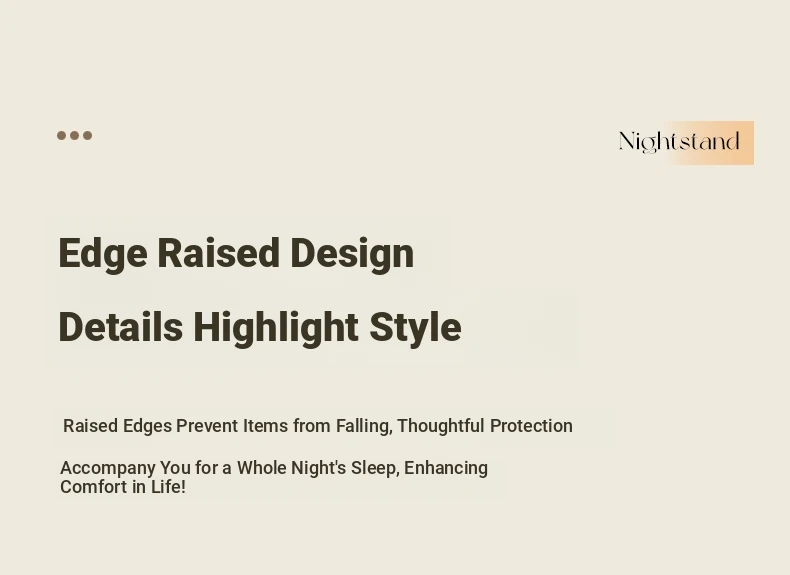 Nightstand

Edge Raised Design

Details Highlight Style

Raised Edges Prevent Items from Falling, Thoughtful Protection

Accompany You for a Whole Night's Sleep, Enhancing Comfort in Life!